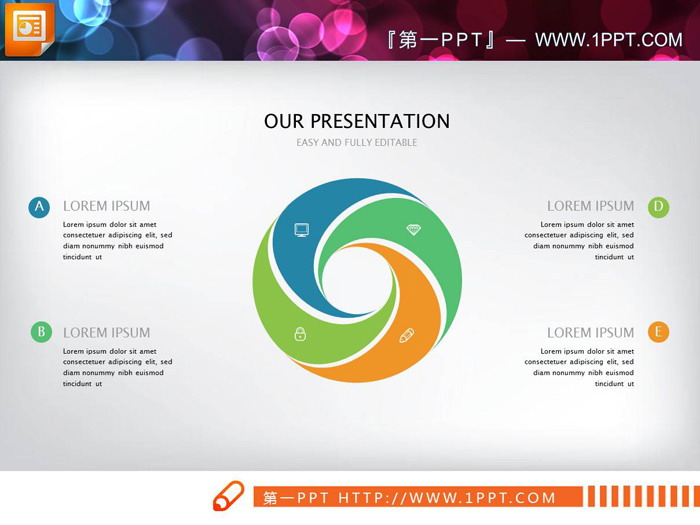 『第一PPT』— WWW.1PPT.COM

OUR PRESENTATION

EASY AND FULLY EDITABLE

A LOREM IPSUM

Lorem ipsum dolor sit amet consectetuer adipiscing elit, sed diam nonummy nibh euismod tincidunt ut

B LOREM IPSUM

Lorem ipsum dolor sit amet consectetuer adipiscing elit, sed diam nonummy nibh euismod tincidunt ut

LOREM IPSUM D

Lorem ipsum dolor sit amet consectetuer adipiscing elit, sed diam nonummy nibh euismod tincidunt ut

LOREM IPSUM E

Lorem ipsum dolor sit amet consectetuer adipiscing elit, sed diam nonummy nibh euismod tincidunt ut

第一PPT HTTP://WWW.1PPT.COM